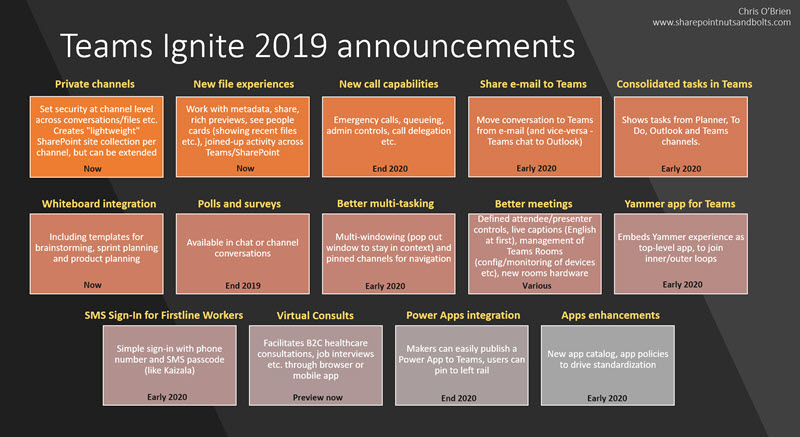 Chris O'Brien
www.sharepointnutsandbolts.com

Teams Ignite 2019 announcements

Private channels

Set security at channel level across conversations/files etc. Creates "lightweight" SharePoint site collection per channel, but can be extended

Now

New file experiences

Work with metadata, share, rich previews, see people cards (showing recent files etc.), joined-up activity across Teams/SharePoint

Now

New call capabilities

Emergency calls, queueing, admin controls, call delegation etc.

End 2020

Share e-mail to Teams

Move conversation to Teams from e-mail (and vice-versa - Teams chat to Outlook)

Early 2020

Consolidated tasks in Teams

Shows tasks from Planner, To Do, Outlook and Teams channels.

Early 2020

Whiteboard integration

Including templates for brainstorming, sprint planning and product planning

Now

Polls and surveys

Available in chat or channel conversations

End 2019

Better multi-tasking

Multi-windowing (pop out window to stay in context) and pinned channels for navigation

Early 2020

Better meetings

Defined attendee/presenter controls, live captions (English at first), management of Teams Rooms (config/monitoring of devices etc), new rooms hardware

Various

Yammer app for Teams

Embeds Yammer experience as top-level app, to join inner/outer loops

Early 2020

SMS Sign-In for Firstline Workers

Simple sign-in with phone number and SMS passcode (like Kaizala)

Early 2020

Virtual Consults

Facilitates B2C healthcare consultations, job interviews etc. through browser or mobile app

Preview now

Power Apps integration

Makers can easily publish a Power App to Teams, users can pin to left rail

End 2020

Apps enhancements

New app catalog, app policies to drive standardization

Early 2020